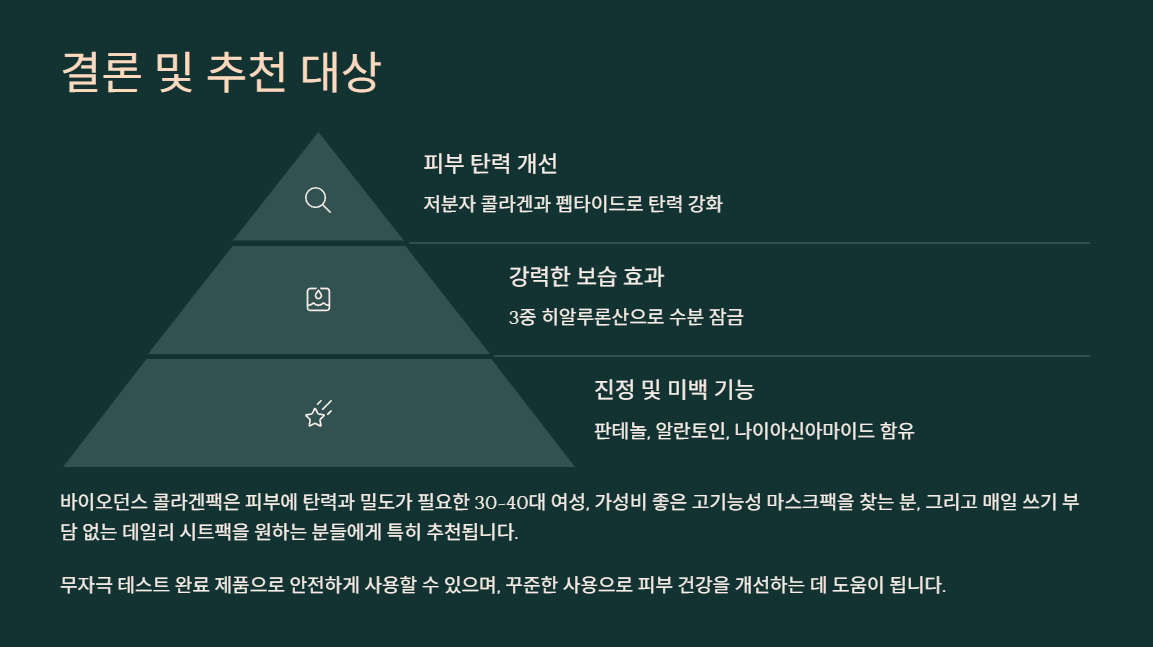 결론 및 추천 대상

피부 탄력 개선

저분자 콜라겐과 펩타이드로 탄력 강화

강력한 보습 효과

3중 히알루론산으로 수분 잠금

진정 및 미백 기능

판테놀, 알란토인, 나이아신아마이드 함유

바이오던스 콜라겐팩은 피부에 탄력과 밀도가 필요한 30-40대 여성, 가성비 좋은 고기능성 마스크팩을 찾는 분, 그리고 매일 쓰기 부담 없는 데일리 시트팩을 원하는 분들에게 특히 추천됩니다.

무자극 테스트 완료 제품으로 안전하게 사용할 수 있으며, 꾸준한 사용으로 피부 건강을 개선하는 데 도움이 됩니다.